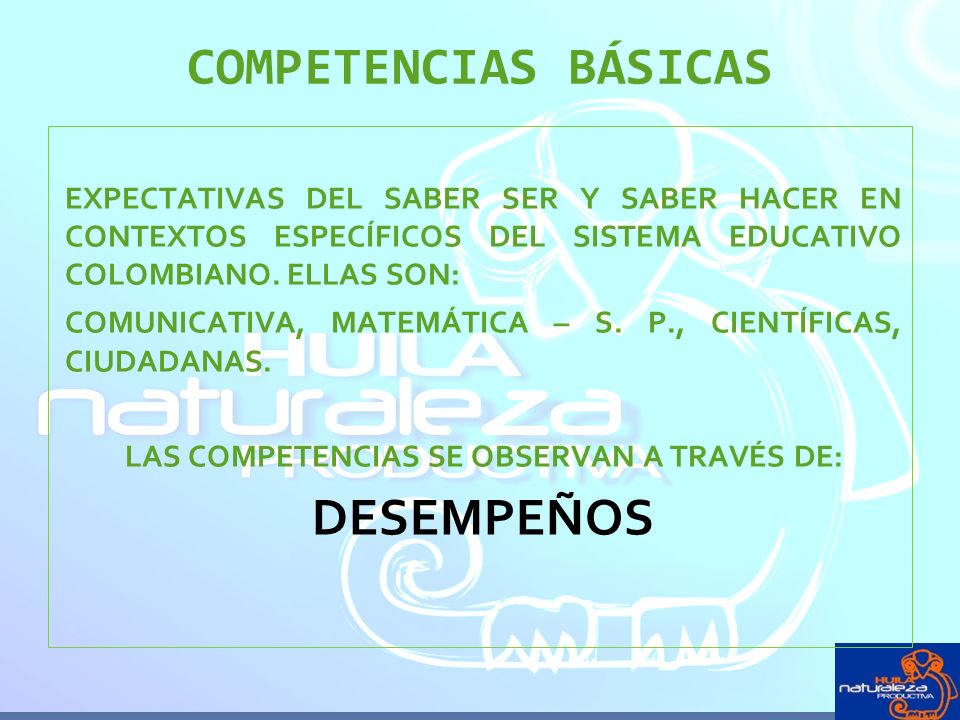 COMPETENCIAS BÁSICAS

EXPECTATIVAS DEL SABER SER Y SABER HACER EN CONTEXTOS ESPECÍFICOS DEL SISTEMA EDUCATIVO COLOMBIANO. ELLAS SON:

COMUNICATIVA, MATEMÁTICA – S. P., CIENTÍFICAS, CIUDADANAS.

HUILA
naturaleza
PRODUCTIVA

LAS COMPETENCIAS SE OBSERVAN A TRAVÉS DE:

DESEMPEÑOS

HUILA
naturaleza
PRODUCTIVA